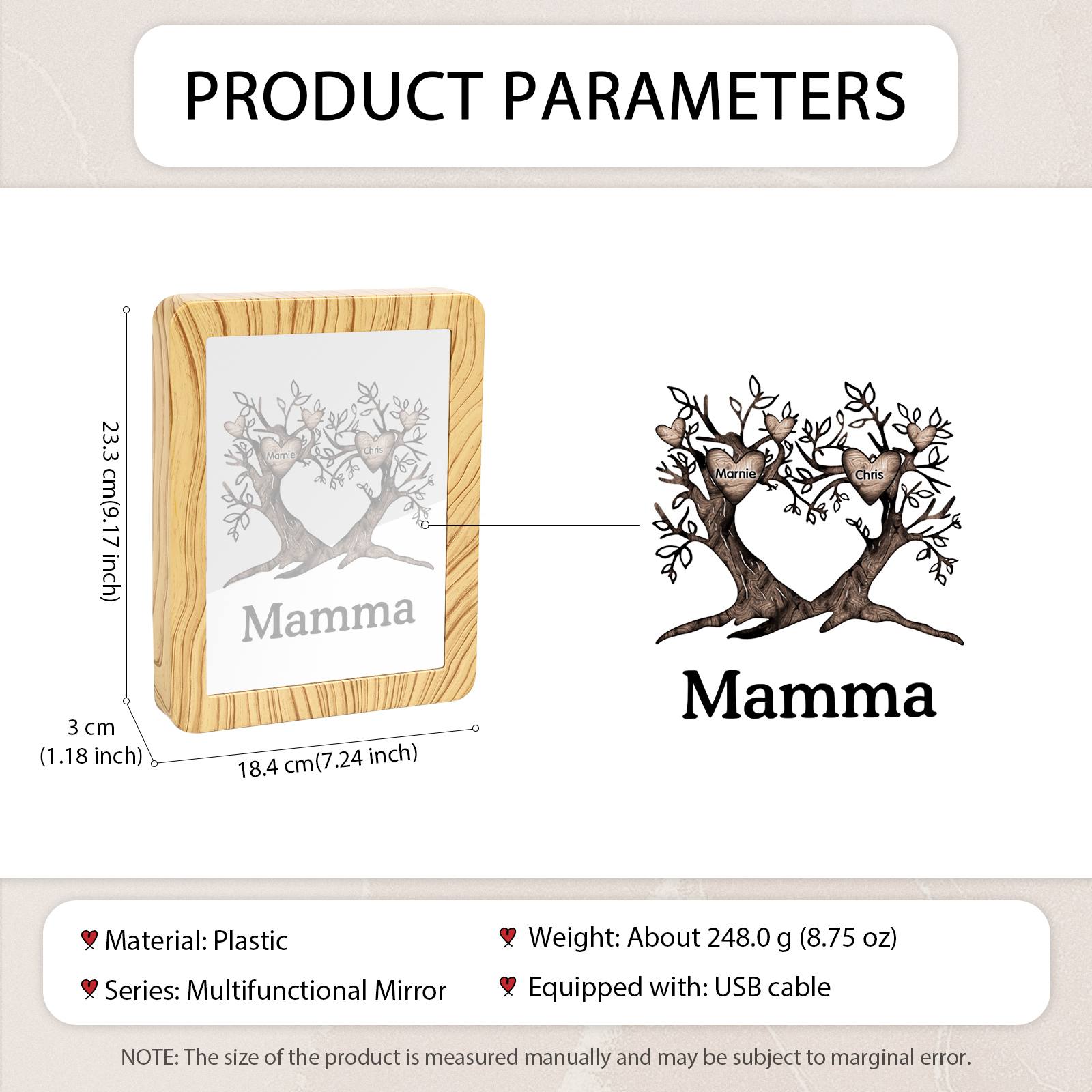 PRODUCT PARAMETERS

23.3 cm(9.17 inch)

Marnie Chris

Mamma

3 cm (1.18 inch)

18.4 cm(7.24 inch)

Marnie Chris

Mamma

Material: Plastic

Series: Multifunctional Mirror

Weight: About 248.0 g (8.75 oz)

Equipped with: USB cable

NOTE: The size of the product is measured manually and may be subject to marginal error.